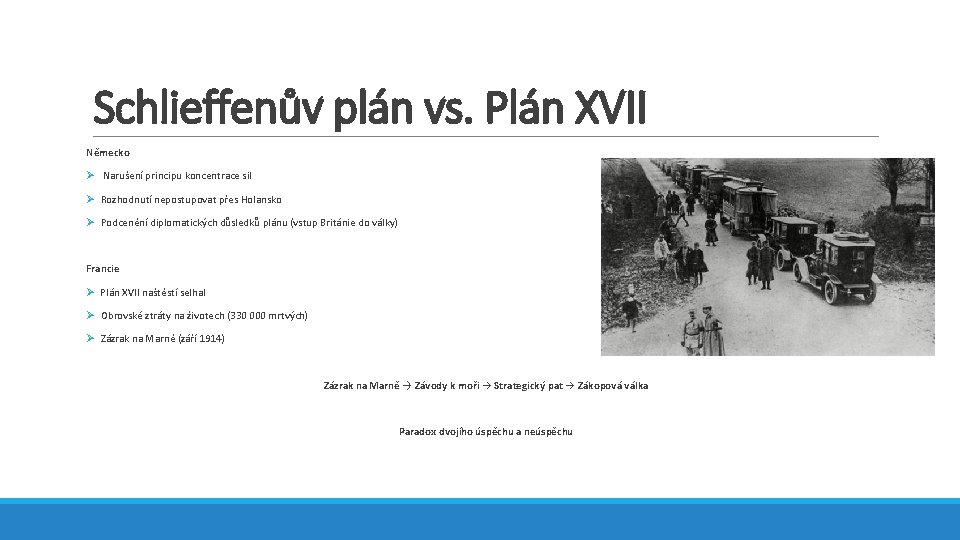 Schlieffenův plán vs. Plán XVII

Německo

➢ Narušení principu koncentrace sil

➢ Rozhodnutí nepostupovat přes Holansko

➢ Podcenění diplomatických důsledků plánu (vstup Británie do války)

Francie

➢ Plán XVII naštěstí selhal

➢ Obrovské ztráty na životech (330 000 mrtvých)

➢ Zázrak na Marně (září 1914)

Zázrak na Marně → Závody k moři → Strategický pat → Zákopová válka

Paradox dvojího úspěchu a neúspěchu